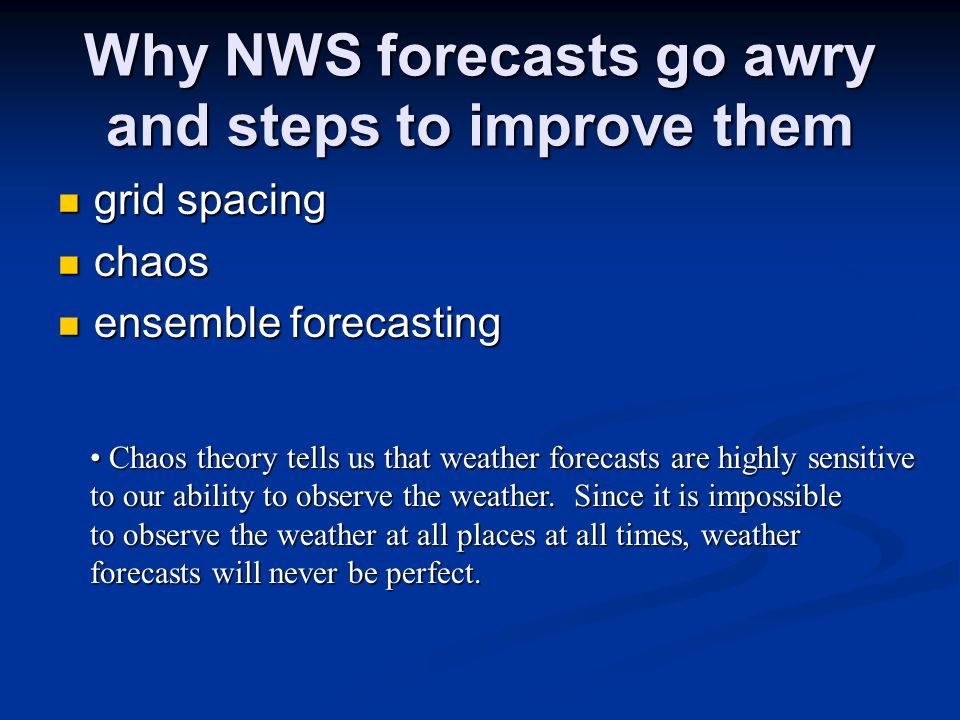 Why NWS forecasts go awry and steps to improve them

- grid spacing
- chaos
- ensemble forecasting

• Chaos theory tells us that weather forecasts are highly sensitive to our ability to observe the weather. Since it is impossible to observe the weather at all places at all times, weather forecasts will never be perfect.